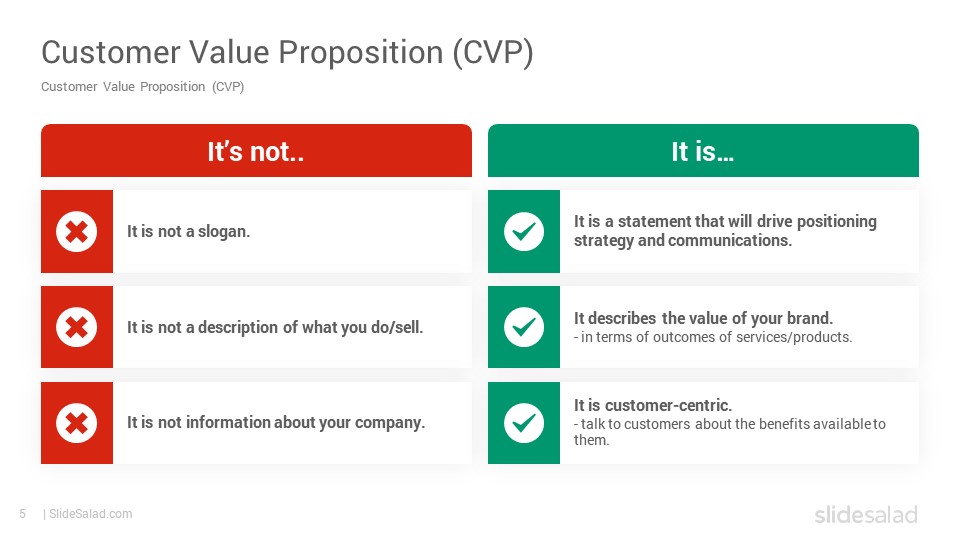 Customer Value Proposition (CVP)

Customer Value Proposition (CVP)

It's not..

It is not a slogan.

It is not a description of what you do/sell.

It is not information about your company.

It is…

It is a statement that will drive positioning strategy and communications.

It describes the value of your brand.
- in terms of outcomes of services/products.

It is customer-centric.
- talk to customers about the benefits available to them.

5 | SlideSalad.com

slidesalad